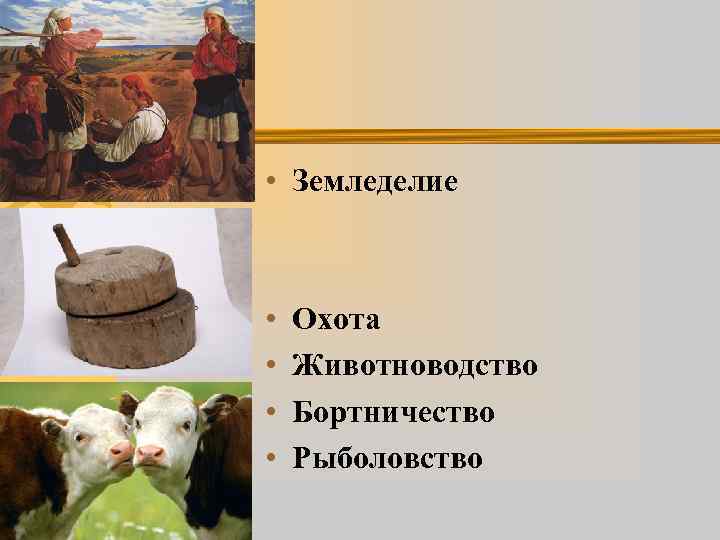 • Земледелие

• Охота
• Животноводство
• Бортничество
• Рыболовство